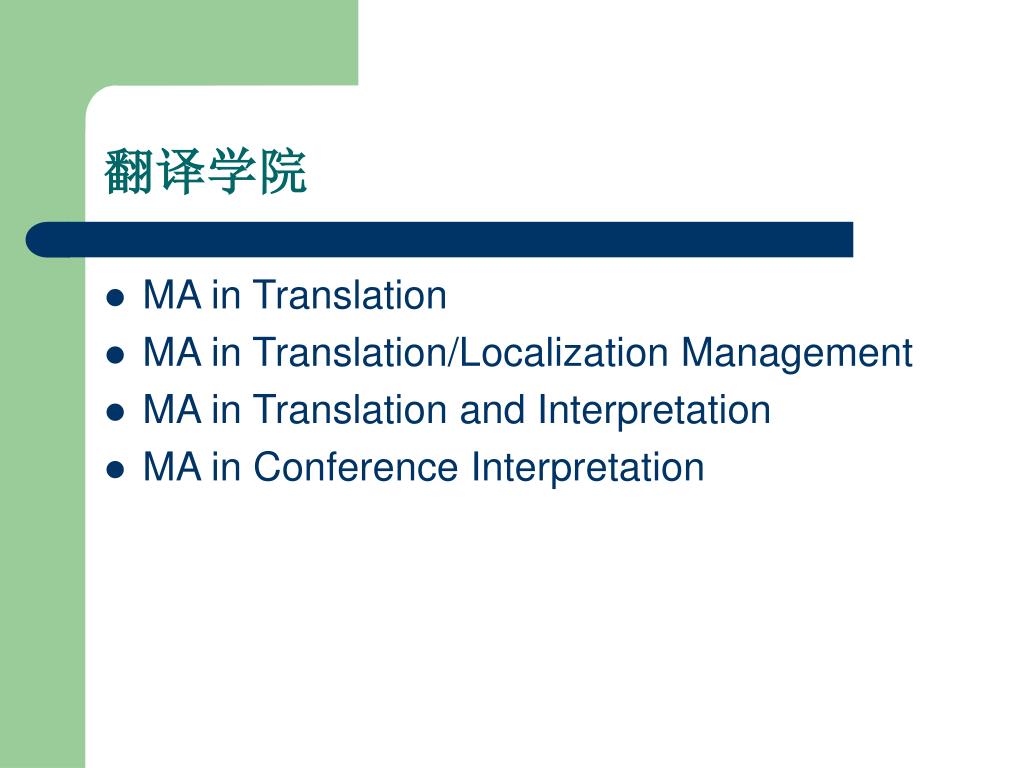 翻译学院

- MA in Translation
- MA in Translation/Localization Management
- MA in Translation and Interpretation
- MA in Conference Interpretation